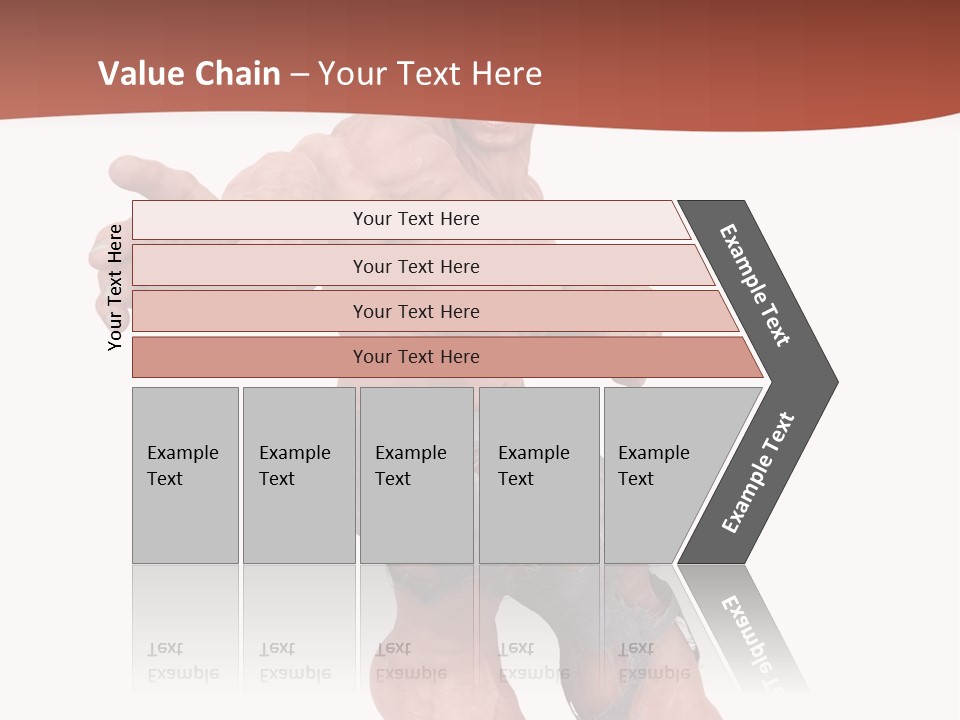 Value Chain – Your Text Here

Your Text Here

Your Text Here

Your Text Here

Your Text Here

Your Text Here

Example Text

Example Text

Example Text

Example Text

Example Text

Example Text

Example Text